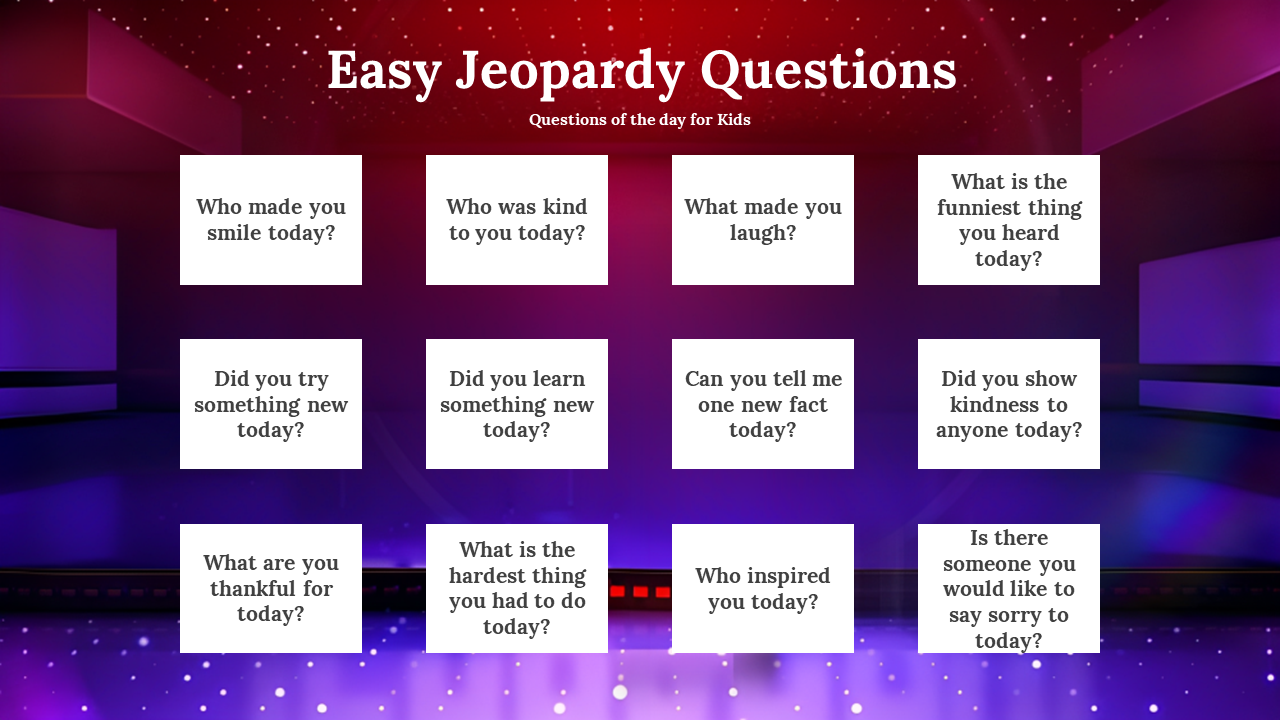 Easy Jeopardy Questions

Questions of the day for Kids

Who made you smile today?

Who was kind to you today?

What made you laugh?

What is the funniest thing you heard today?

Did you try something new today?

Did you learn something new today?

Can you tell me one new fact today?

Did you show kindness to anyone today?

What are you thankful for today?

What is the hardest thing you had to do today?

Who inspired you today?

Is there someone you would like to say sorry to today?